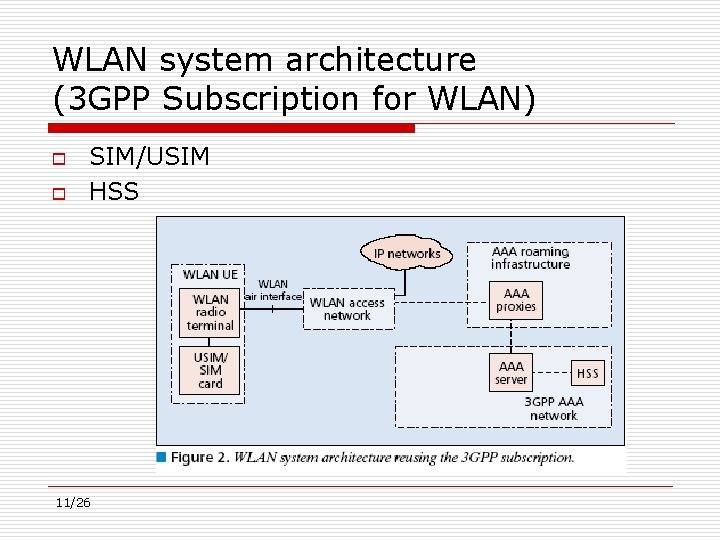 WLAN system architecture (3GPP Subscription for WLAN)

SIM/USIM
HSS

WLAN UE
WLAN radio terminal
USIM/ SIM card
WLAN air interface
WLAN access network
IP networks
AAA roaming infrastructure
AAA proxies
AAA server
HSS
3GPP AAA network

Figure 2. WLAN system architecture reusing the 3GPP subscription.

11/26